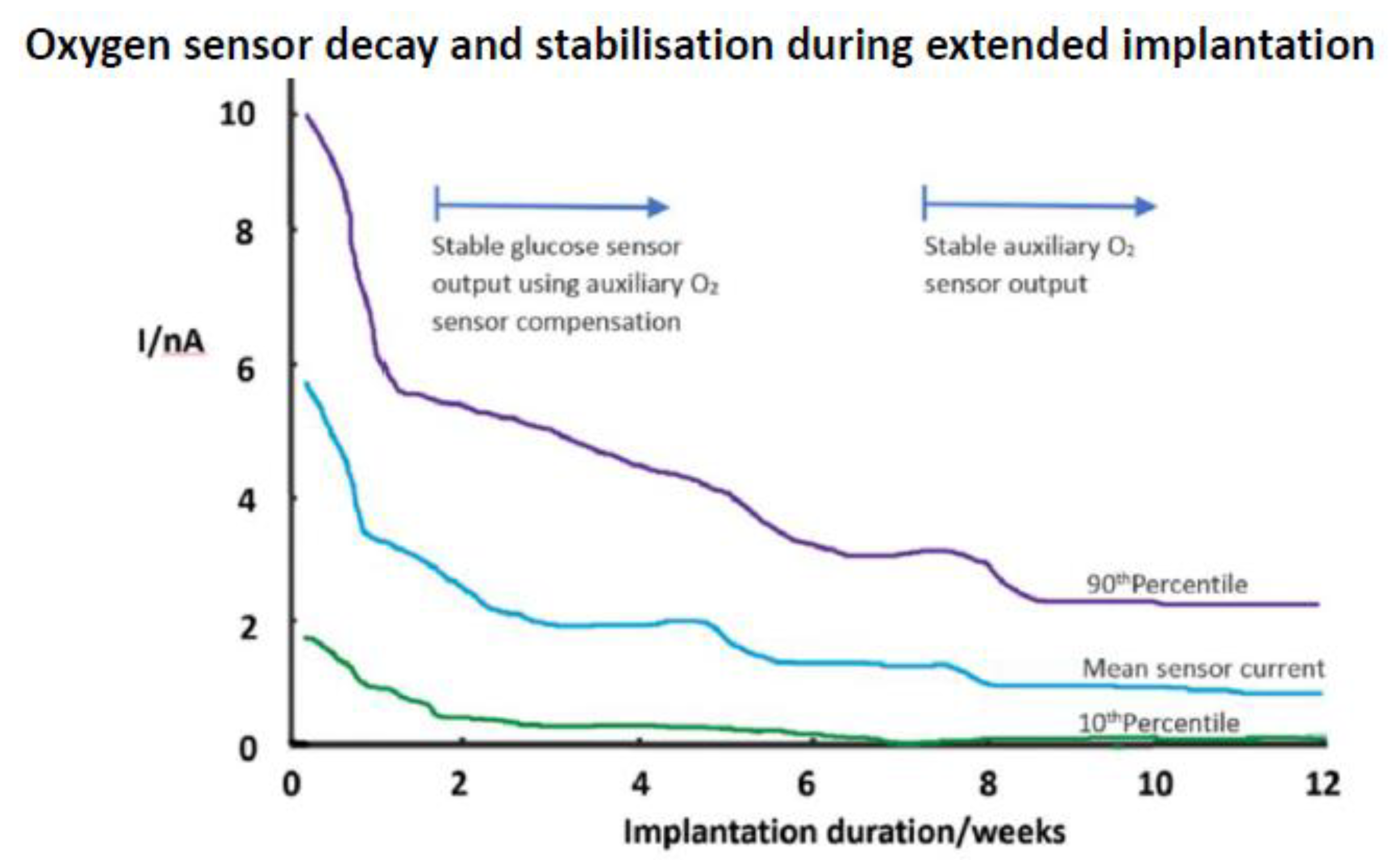 Oxygen sensor decay and stabilisation during extended implantation

10
8
6
4
2
0

I/nA

Stable glucose sensor output using auxiliary $O_2$ sensor compensation

Stable auxiliary $O_2$ sensor output

$90^{th}$Percentile

Mean sensor current

$10^{th}$Percentile

0 2 4 6 8 10 12

Implantation duration/weeks